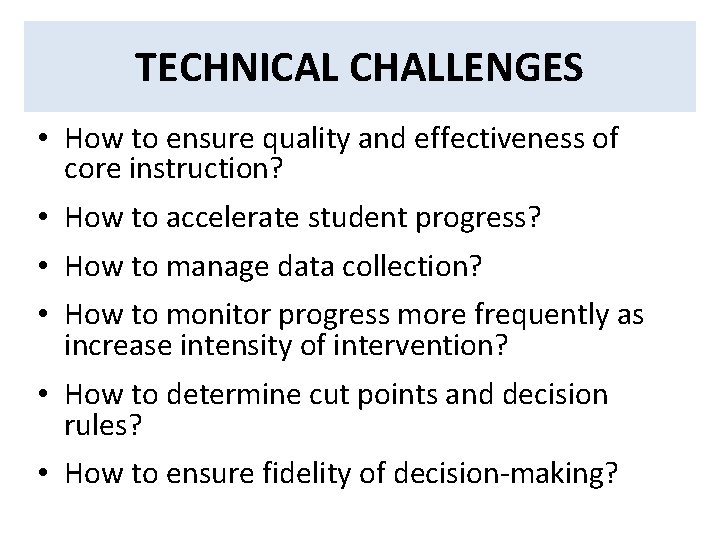 TECHNICAL CHALLENGES

• How to ensure quality and effectiveness of core instruction?

• How to accelerate student progress?

• How to manage data collection?

• How to monitor progress more frequently as increase intensity of intervention?

• How to determine cut points and decision rules?

• How to ensure fidelity of decision-making?